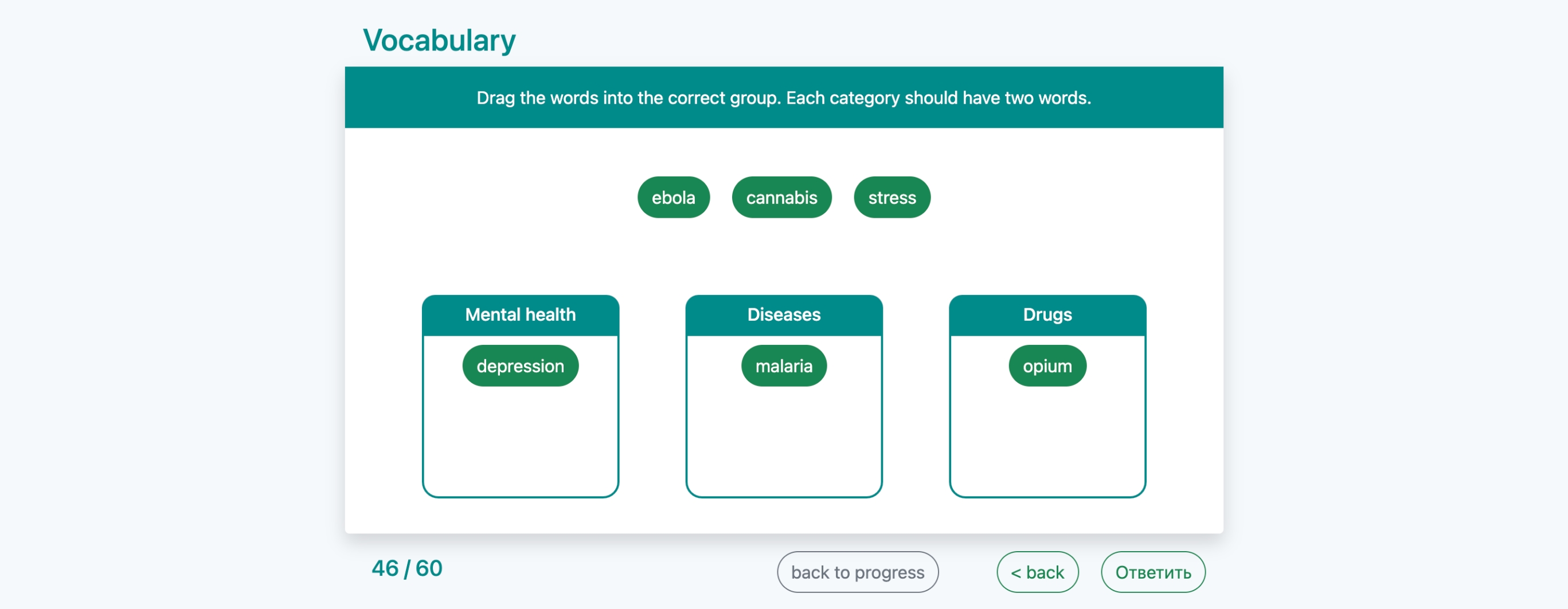 Vocabulary

Drag the words into the correct group. Each category should have two words.

ebola cannabis stress

Mental health
depression

Diseases
malaria

Drugs
opium

46 / 60

back to progress

< back

Ответить